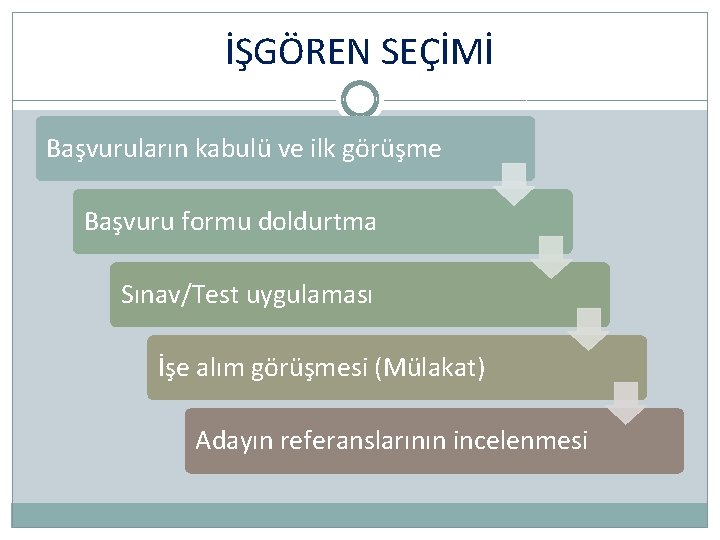 İŞGÖREN SEÇİMİ

Başvuruların kabulü ve ilk görüşme

Başvuru formu doldurtma

Sınav/Test uygulaması

İşe alım görüşmesi (Mülakat)

Adayın referanslarının incelenmesi